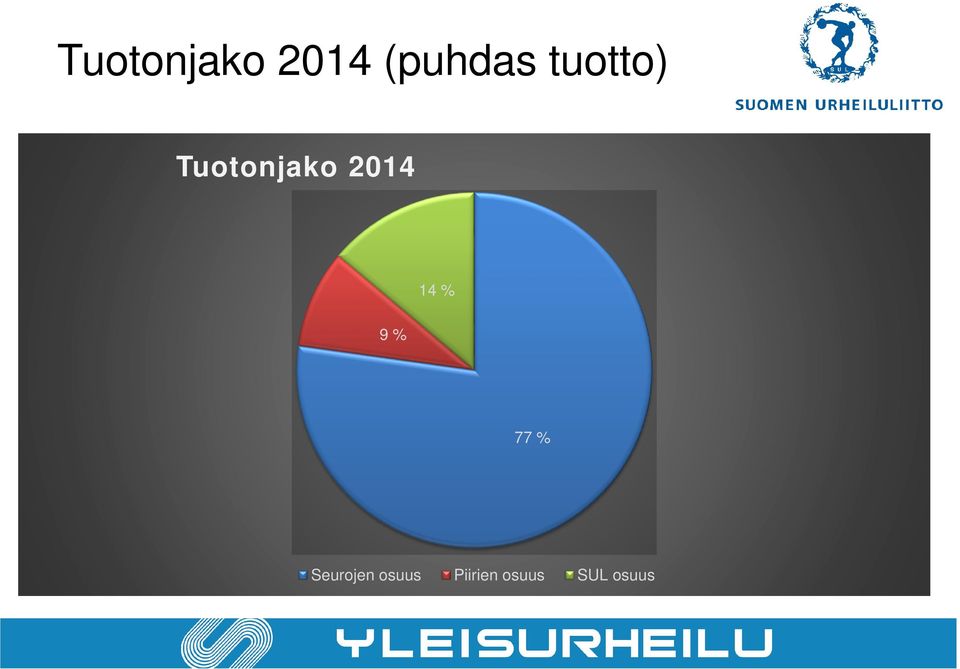 Tuotonjako 2014 (puhdas tuotto)

SUL

SUOMEN URHEILULIITTO

Tuotonjako 2014

14 %

9 %

77 %

Seurojen osuus  Piirien osuus  SUL osuus

YLEISURHEILU